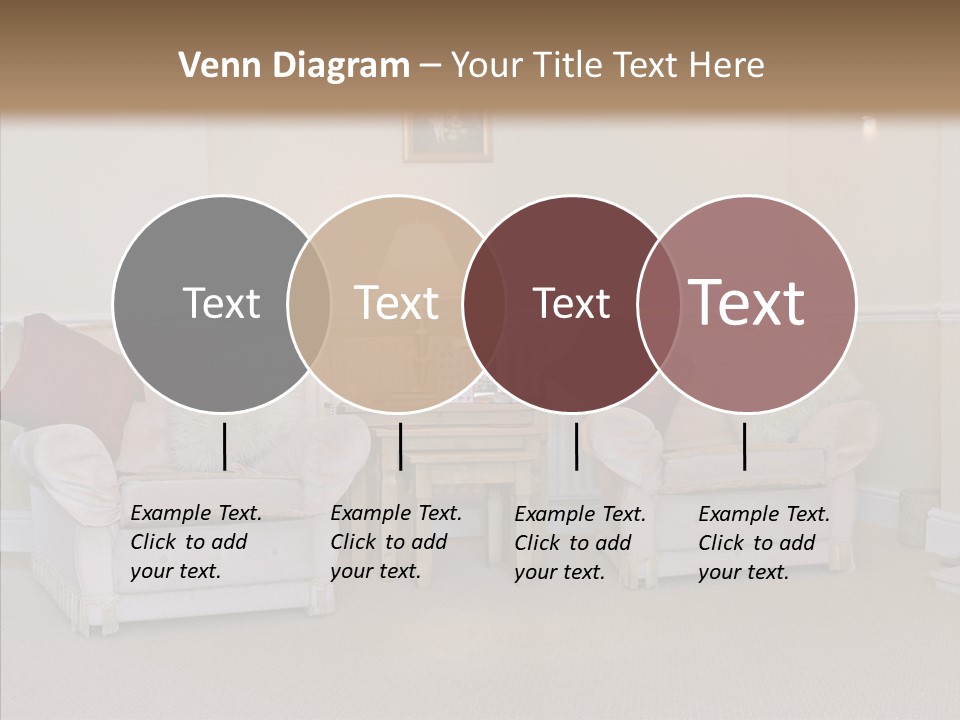 Venn Diagram – Your Title Text Here

Text

Text

Text

Text

Example Text. Click to add your text.

Example Text. Click to add your text.

Example Text. Click to add your text.

Example Text. Click to add your text.